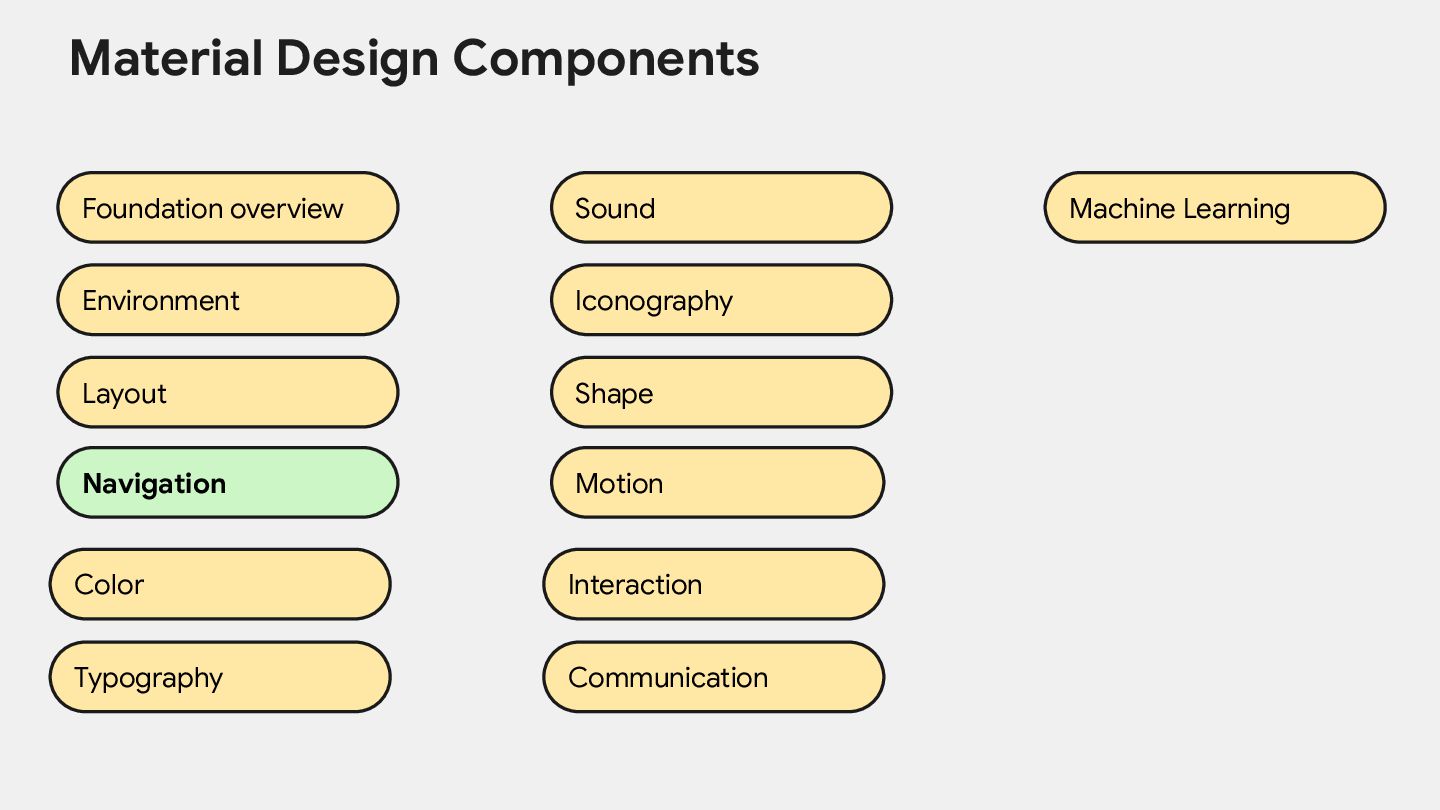 Material Design Components

Foundation overview

Environment

Layout

Navigation

Color

Typography

Sound

Iconography

Shape

Motion

Interaction

Communication

Machine Learning